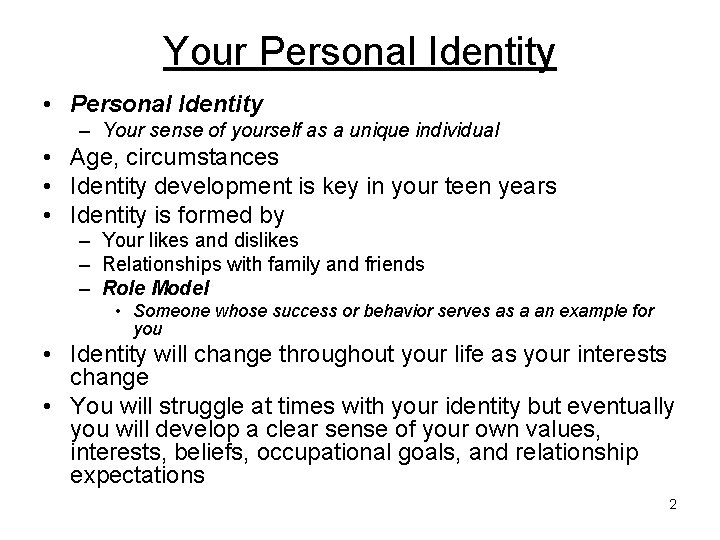 Your Personal Identity

• Personal Identity
 – Your sense of yourself as a unique individual
• Age, circumstances
• Identity development is key in your teen years
• Identity is formed by
 – Your likes and dislikes
 – Relationships with family and friends
 – Role Model
  • Someone whose success or behavior serves as a an example for you
• Identity will change throughout your life as your interests change
• You will struggle at times with your identity but eventually you will develop a clear sense of your own values, interests, beliefs, occupational goals, and relationship expectations

2